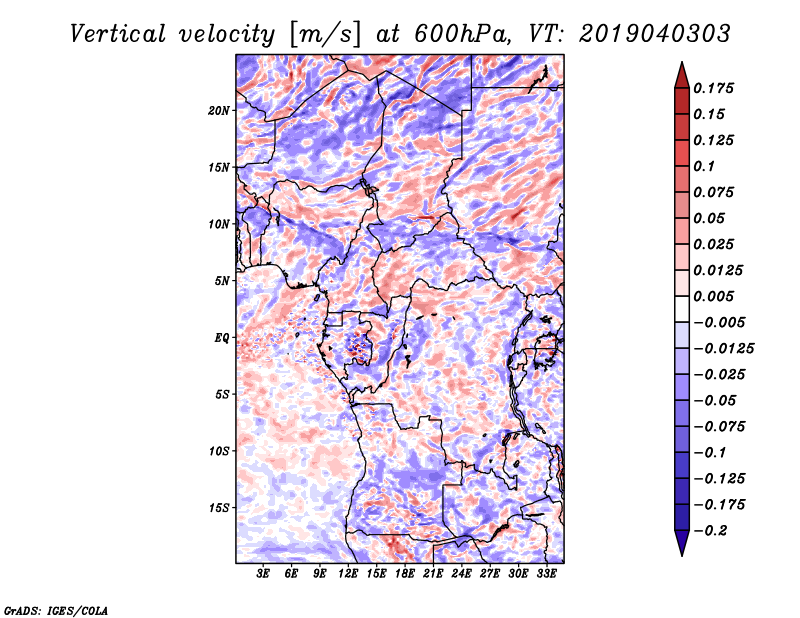 Vertical velocity [m/s] at 600hPa, VT: 2019040303

20N
15N
10N
5N
EQ
5S
10S
15S

3E 6E 9E 12E 15E 18E 21E 24E 27E 30E 33E

0.175
0.15
0.125
0.1
0.075
0.05
0.025
0.0125
0.005
−0.005
−0.0125
−0.025
−0.05
−0.075
−0.1
−0.125
−0.175
−0.2

GrADS: IGES/COLA